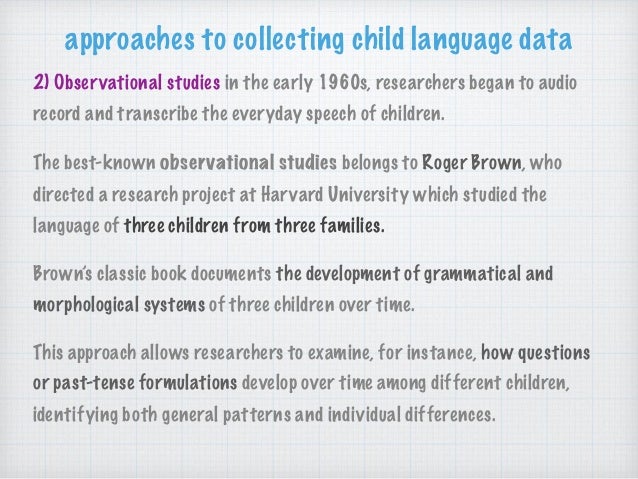 approaches to collecting child language data

2) Observational studies in the early 1960s, researchers began to audio record and transcribe the everyday speech of children.

The best-known observational studies belongs to Roger Brown, who directed a research project at Harvard University which studied the language of three children from three families.

Brown's classic book documents the development of grammatical and morphological systems of three children over time.

This approach allows researchers to examine, for instance, how questions or past-tense formulations develop over time among different children, identifying both general patterns and individual differences.